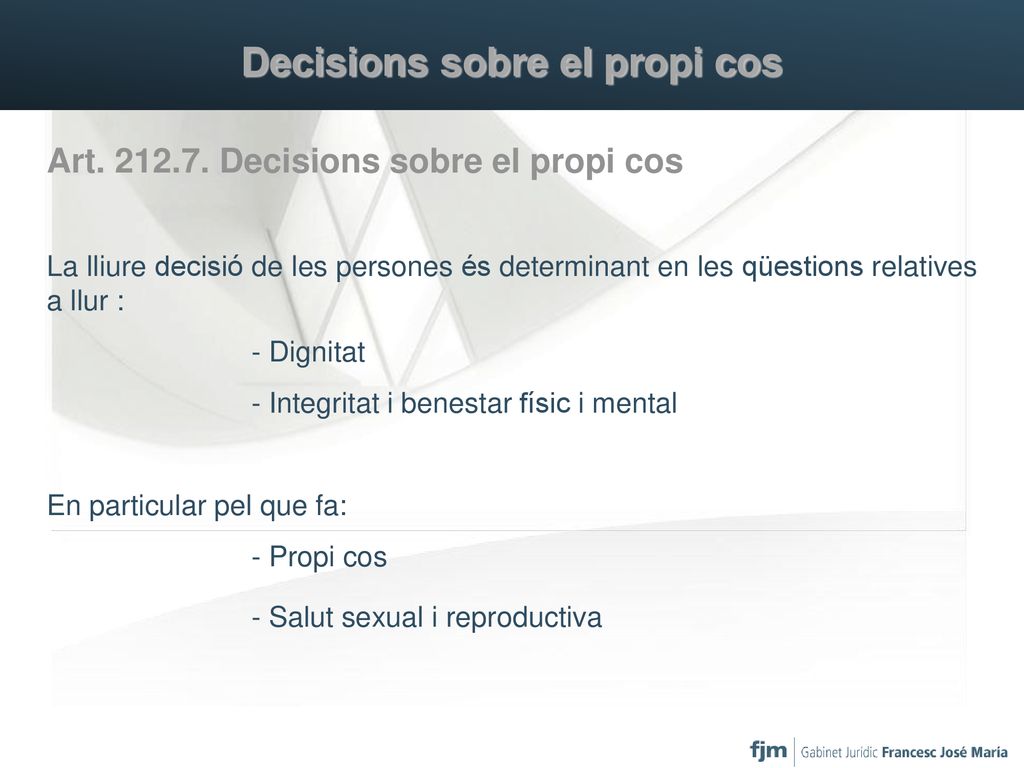 Decisions sobre el propi cos

Art. 212.7. Decisions sobre el propi cos

La lliure decisió de les persones és determinant en les qüestions relatives a llur :

- Dignitat

- Integritat i benestar físic i mental

En particular pel que fa:

- Propi cos

- Salut sexual i reproductiva

fjm Gabinet Jurídic Francesc José María